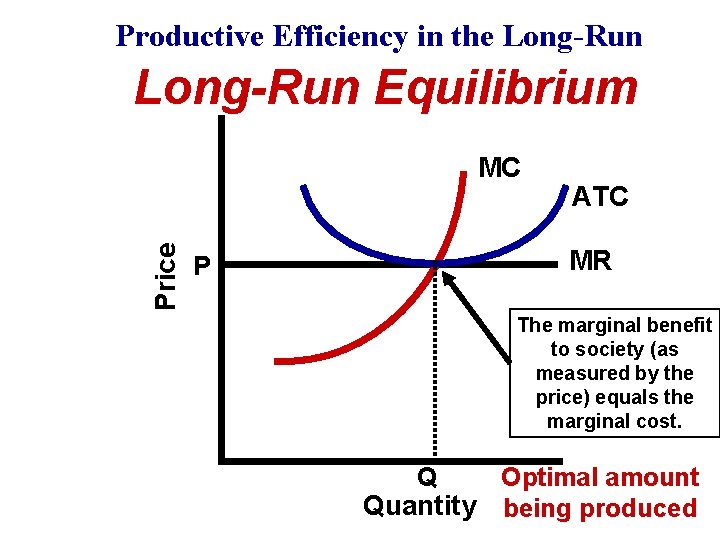 Productive Efficiency in the Long-Run

Long-Run Equilibrium

MC

ATC

Price

P

MR

The marginal benefit to society (as measured by the price) equals the marginal cost.

Q

Quantity

Optimal amount being produced